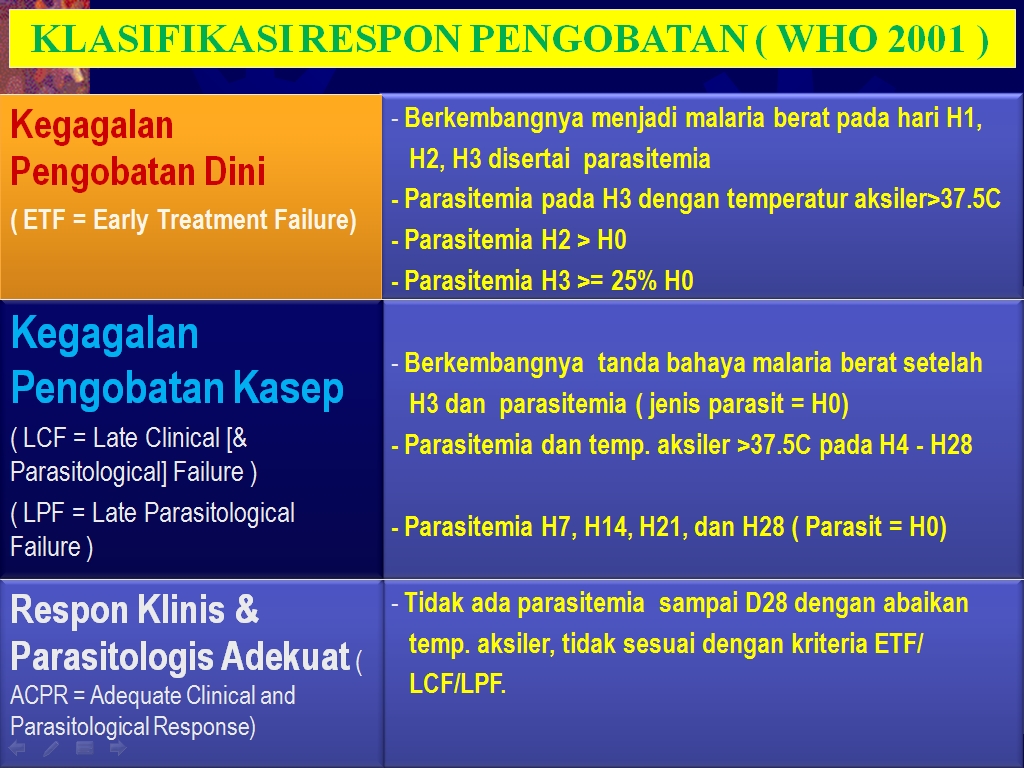 KLASIFIKASI RESPON PENGOBATAN ( WHO 2001 )

| | |
|---|---|
| Kegagalan Pengobatan Dini ( ETF = Early Treatment Failure) | - Berkembangnya menjadi malaria berat pada hari H1, H2, H3 disertai parasitemia - Parasitemia pada H3 dengan temperatur aksiler>37.5C - Parasitemia H2 > H0 - Parasitemia H3 >= 25% H0 |
| Kegagalan Pengobatan Kasep ( LCF = Late Clinical [& Parasitological] Failure ) ( LPF = Late Parasitological Failure ) | - Berkembangnya tanda bahaya malaria berat setelah H3 dan parasitemia ( jenis parasit = H0) - Parasitemia dan temp. aksiler >37.5C pada H4 - H28 - Parasitemia H7, H14, H21, dan H28 ( Parasit = H0) |
| Respon Klinis & Parasitologis Adekuat ( ACPR = Adequate Clinical and Parasitological Response) | - Tidak ada parasitemia sampai D28 dengan abaikan temp. aksiler, tidak sesuai dengan kriteria ETF/ LCF/LPF. |